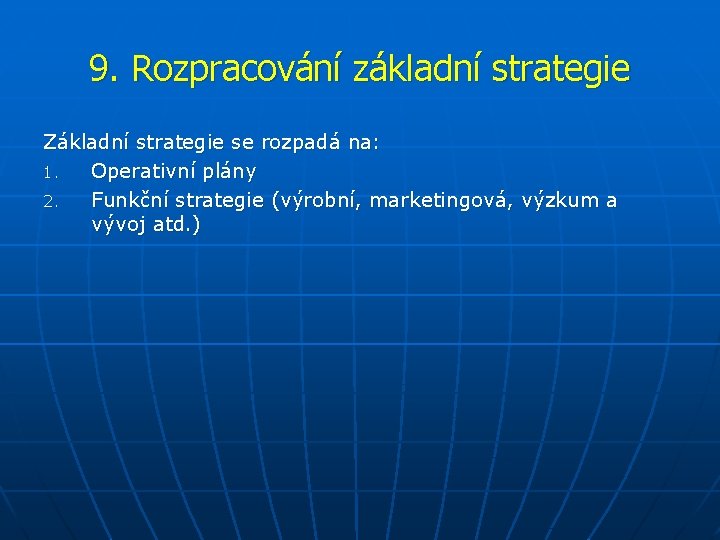 9. Rozpracování základní strategie

Základní strategie se rozpadá na:
1. Operativní plány
2. Funkční strategie (výrobní, marketingová, výzkum a vývoj atd.)